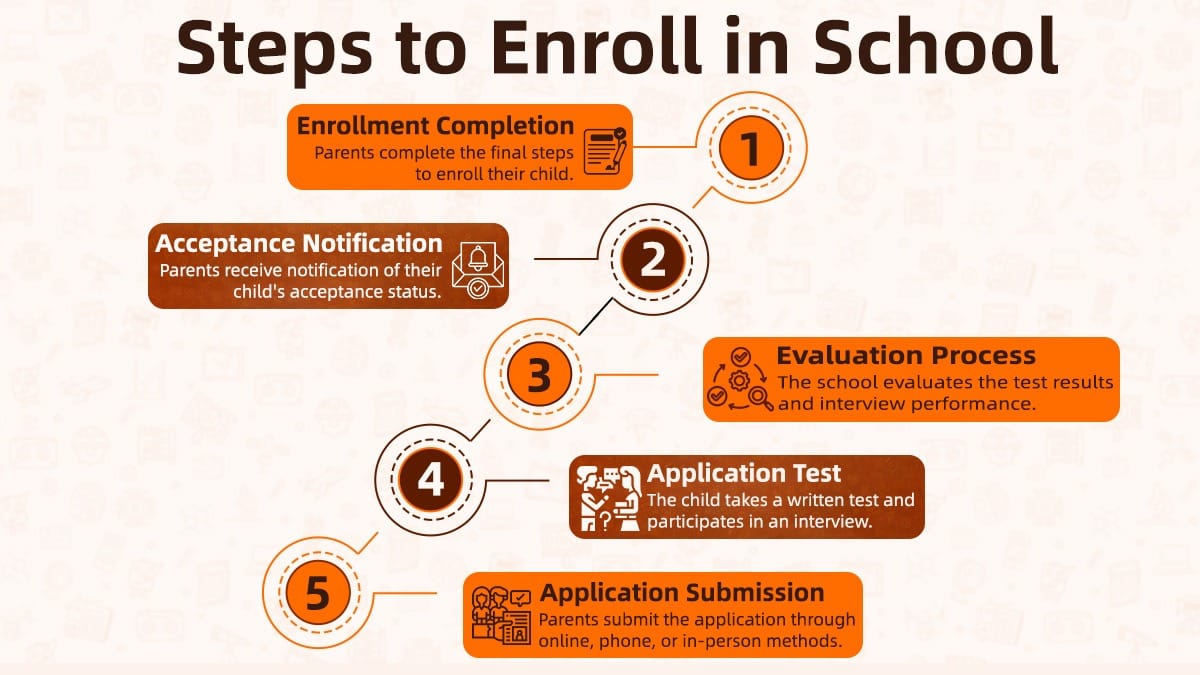 Steps to Enroll in School

Enrollment Completion
Parents complete the final steps to enroll their child.

1

Acceptance Notification
Parents receive notification of their child's acceptance status.

2

3

Evaluation Process
The school evaluates the test results and interview performance.

4

Application Test
The child takes a written test and participates in an interview.

5

Application Submission
Parents submit the application through online, phone, or in-person methods.